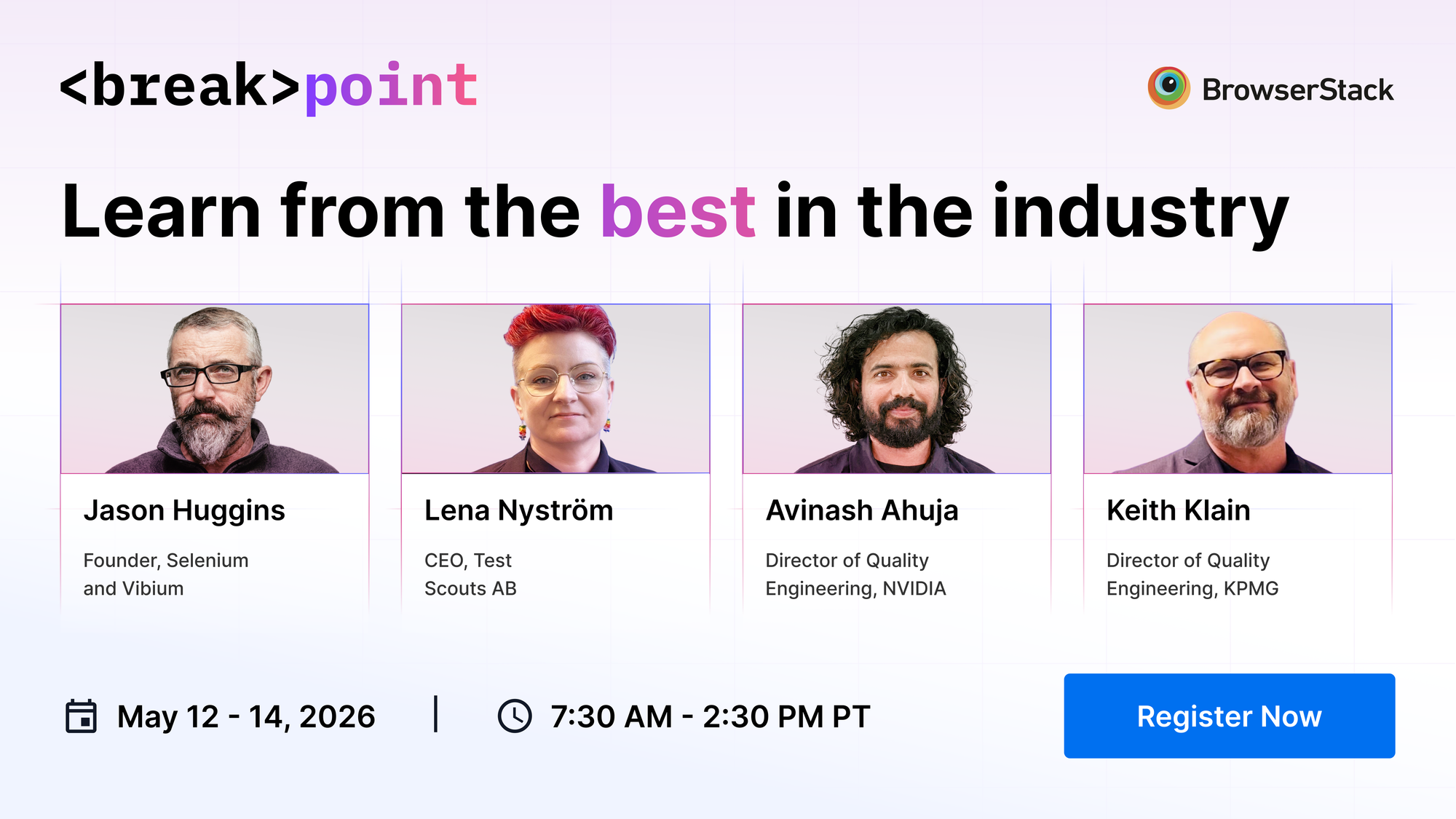 <break>point

BrowserStack

Learn from the best in the industry

Jason Huggins

Founder, Selenium and Vibium

Lena Nyström

CEO, Test Scouts AB

Avinash Ahuja

Director of Quality Engineering, NVIDIA

Keith Klain

Director of Quality Engineering, KPMG

May 12 - 14, 2026 | 7:30 AM - 2:30 PM PT

Register Now